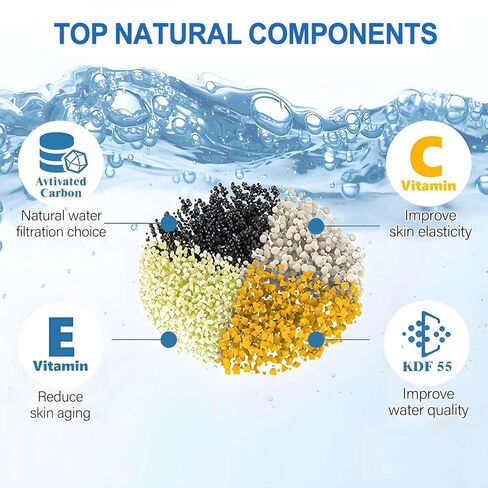 TOP NATURAL COMPONENTS

Avtivated Carbon

Natural water filtration choice

C
Vitamin

Improve skin elasticity

E
Vitamin

Reduce skin aging

KDF 55

Improve water quality